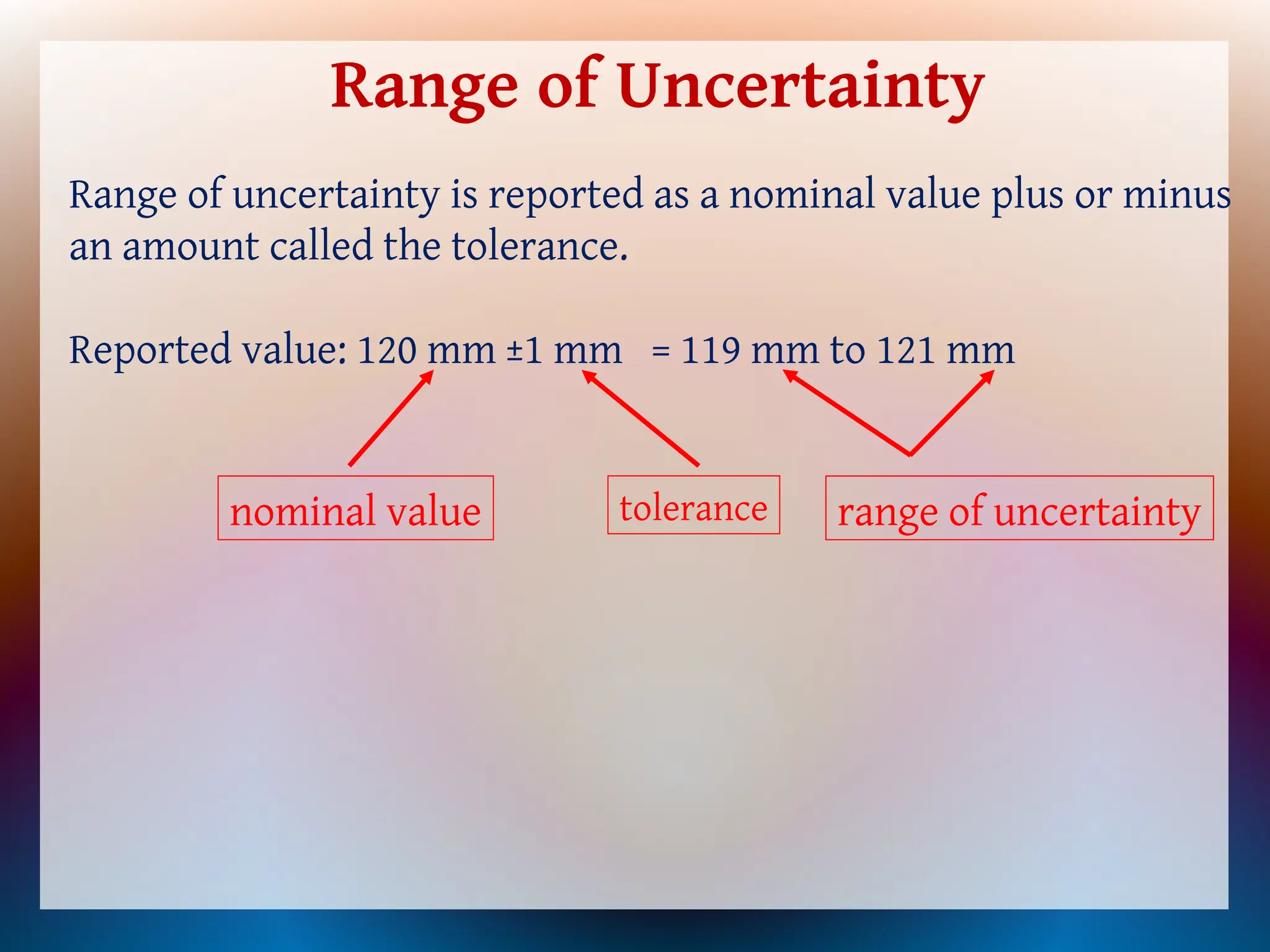 Range of Uncertainty

Range of uncertainty is reported as a nominal value plus or minus an amount called the tolerance.

Reported value: 120 mm ±1 mm = 119 mm to 121 mm

nominal value

tolerance

range of uncertainty